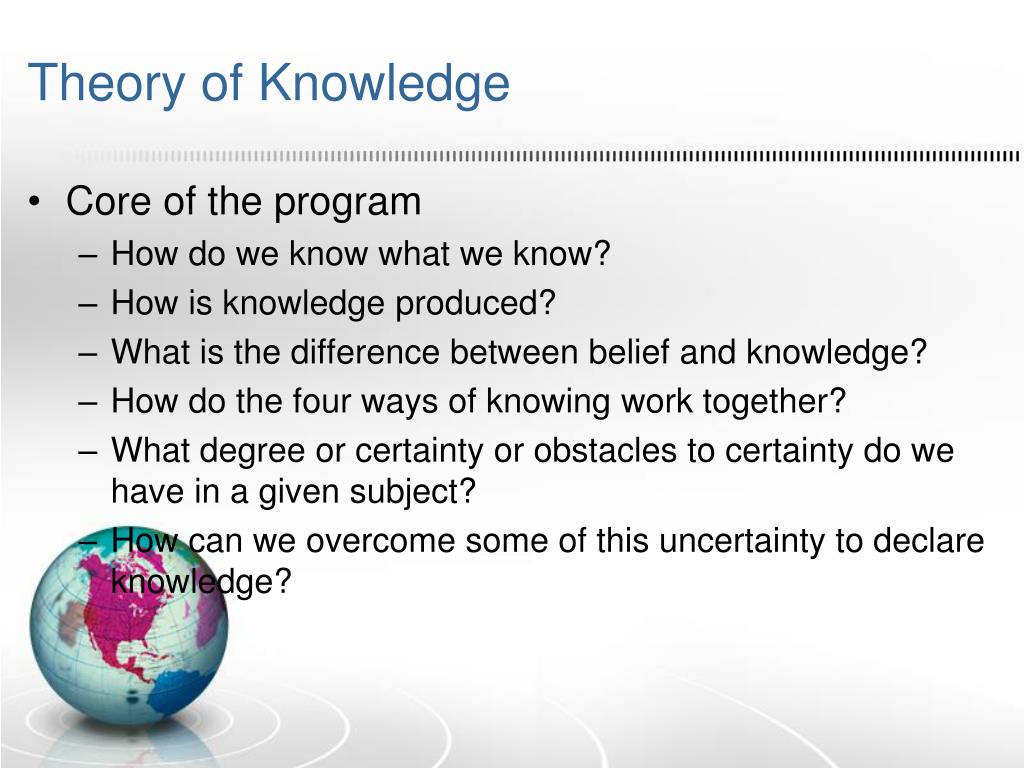 Theory of Knowledge

• Core of the program
– How do we know what we know?
– How is knowledge produced?
– What is the difference between belief and knowledge?
– How do the four ways of knowing work together?
– What degree or certainty or obstacles to certainty do we have in a given subject?
– How can we overcome some of this uncertainty to declare knowledge?